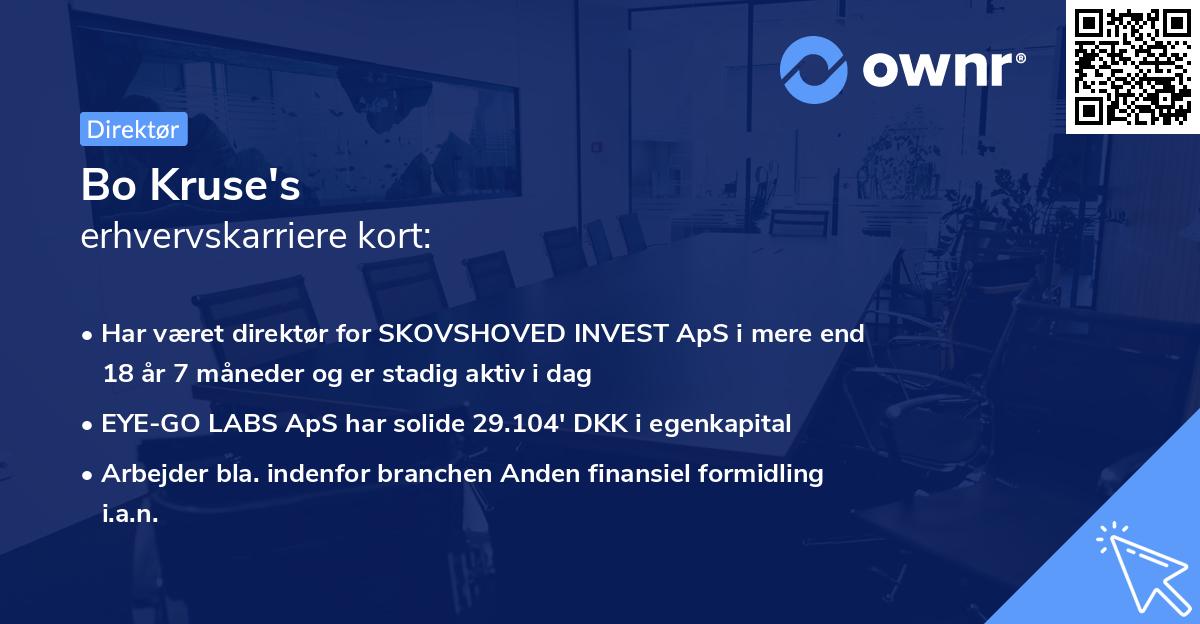 ownr®

Direktør

Bo Kruse's
erhvervskarriere kort:

• Har været direktør for SKOVSHOVED INVEST ApS i mere end 18 år 7 måneder og er stadig aktiv i dag

• EYE-GO LABS ApS har solide 29.104' DKK i egenkapital

• Arbejder bla. indenfor branchen Anden finansiel formidling i.a.n.